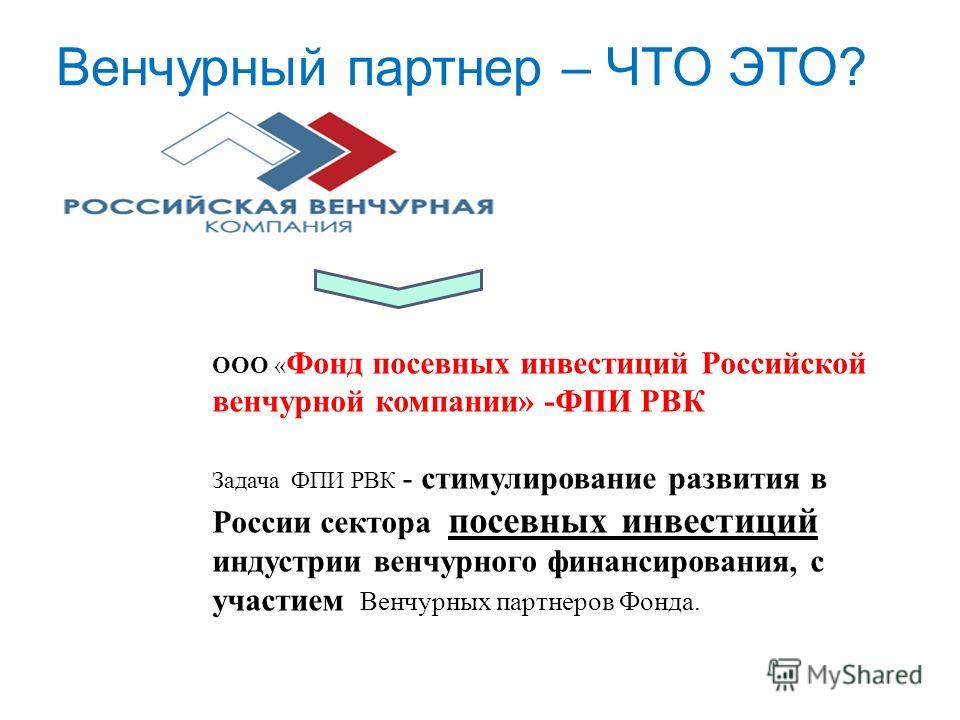 Венчурный партнер – ЧТО ЭТО?

РОССИЙСКАЯ ВЕНЧУРНАЯ КОМПАНИЯ

ООО «Фонд посевных инвестиций Российской венчурной компании» -ФПИ РВК

Задача ФПИ РВК - стимулирование развития в России сектора посевных инвестиций индустрии венчурного финансирования, с участием Венчурных партнеров Фонда.

MyShared